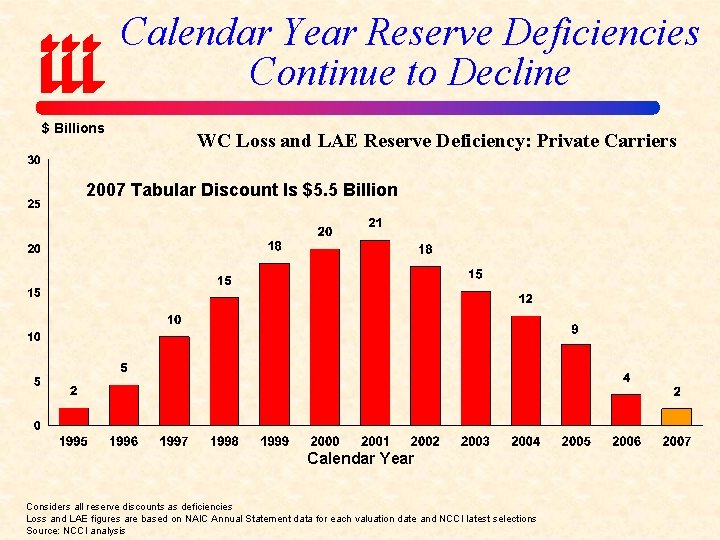 iii

Calendar Year Reserve Deficiencies Continue to Decline

$ Billions

WC Loss and LAE Reserve Deficiency: Private Carriers

2007 Tabular Discount Is $5.5 Billion

30
25
20
15
10
5
0

2
5
10
15
18
20
21
18
15
12
9
4
2

1995 1996 1997 1998 1999 2000 2001 2002 2003 2004 2005 2006 2007

Calendar Year

Considers all reserve discounts as deficiencies
Loss and LAE figures are based on NAIC Annual Statement data for each valuation date and NCCI latest selections
Source: NCCI analysis